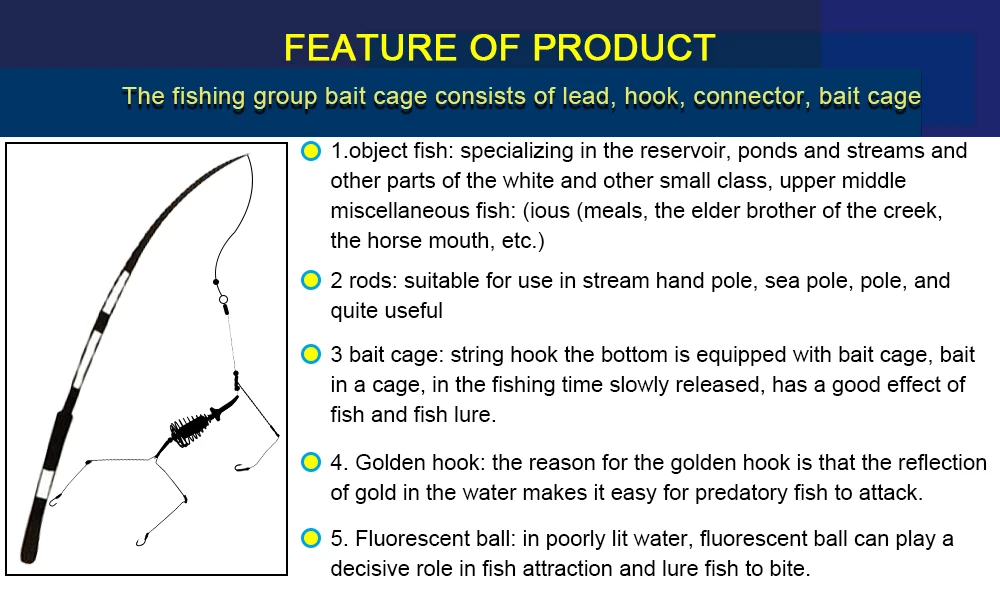 FEATURE OF PRODUCT

The fishing group bait cage consists of lead, hook, connector, bait cage

1.object fish: specializing in the reservoir, ponds and streams and other parts of the white and other small class, upper middle miscellaneous fish: (ious (meals, the elder brother of the creek, the horse mouth, etc.)

2 rods: suitable for use in stream hand pole, sea pole, pole, and quite useful

3 bait cage: string hook the bottom is equipped with bait cage, bait in a cage, in the fishing time slowly released, has a good effect of fish and fish lure.

4. Golden hook: the reason for the golden hook is that the reflection of gold in the water makes it easy for predatory fish to attack.

5. Fluorescent ball: in poorly lit water, fluorescent ball can play a decisive role in fish attraction and lure fish to bite.